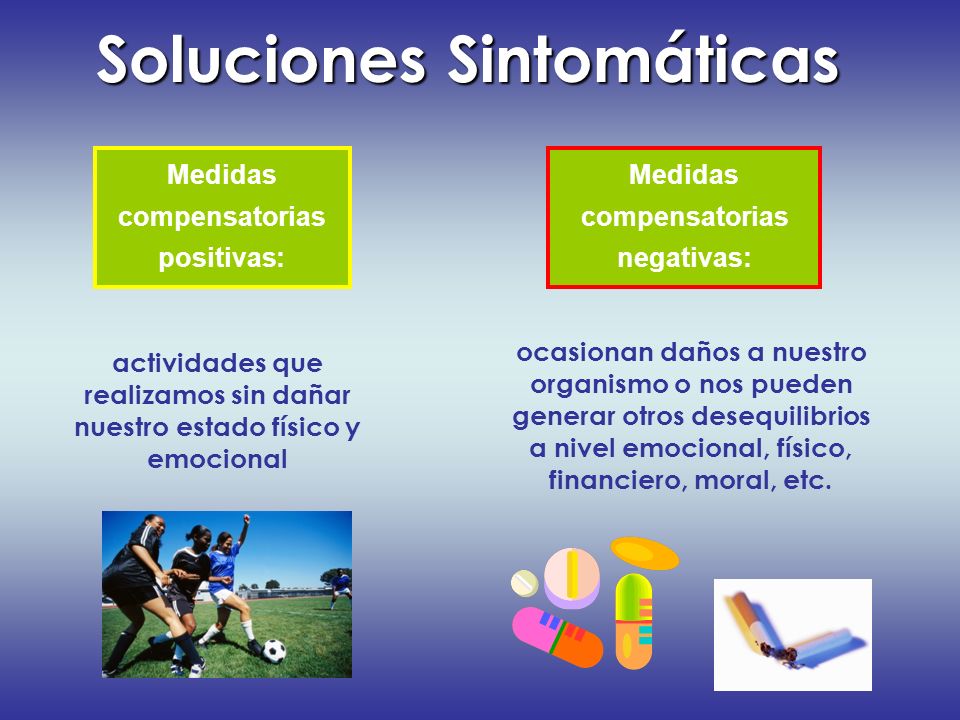 Soluciones Sintomáticas

Medidas compensatorias positivas:

actividades que realizamos sin dañar nuestro estado físico y emocional

Medidas compensatorias negativas:

ocasionan daños a nuestro organismo o nos pueden generar otros desequilibrios a nivel emocional, físico, financiero, moral, etc.